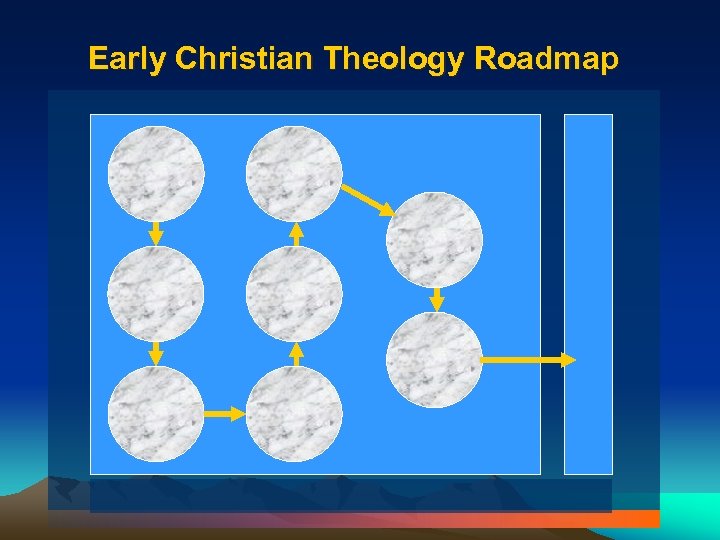 Early Christian Theology Roadmap